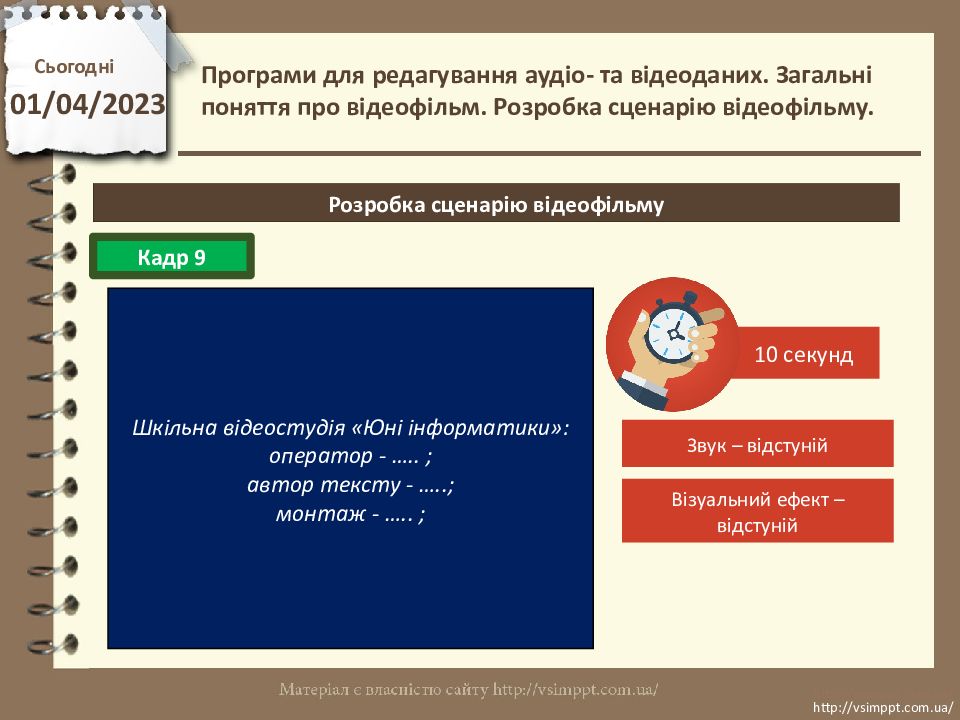 Сьогодні
01/04/2023

Програми для редагування аудіо- та відеоданих. Загальні поняття про відеофільм. Розробка сценарію відеофільму.

Розробка сценарію відеофільму

Кадр 9

Шкільна відеостудія «Юні інформатики»:
оператор - ….. ;
автор тексту - …..;
монтаж - ….. ;

10 секунд

Звук – відстуній

Візуальний ефект – відстуній

Матеріал є власністю сайту http://vsimppt.com.ua/

http://vsimppt.com.ua/